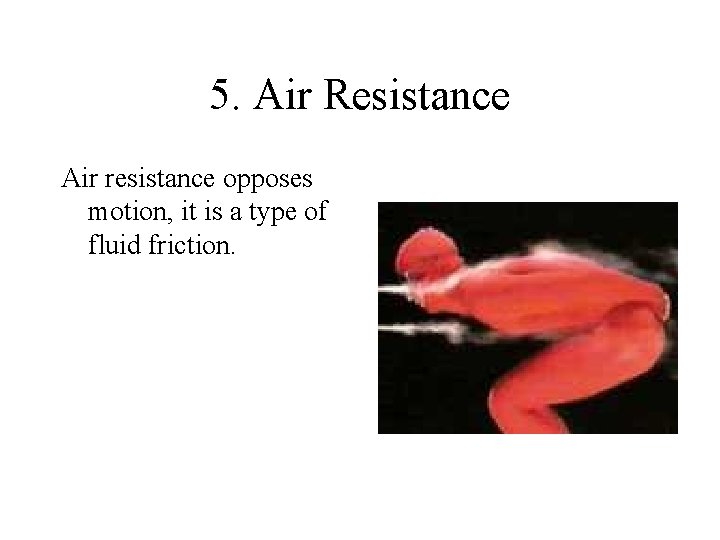 5. Air Resistance

Air resistance opposes motion, it is a type of fluid friction.